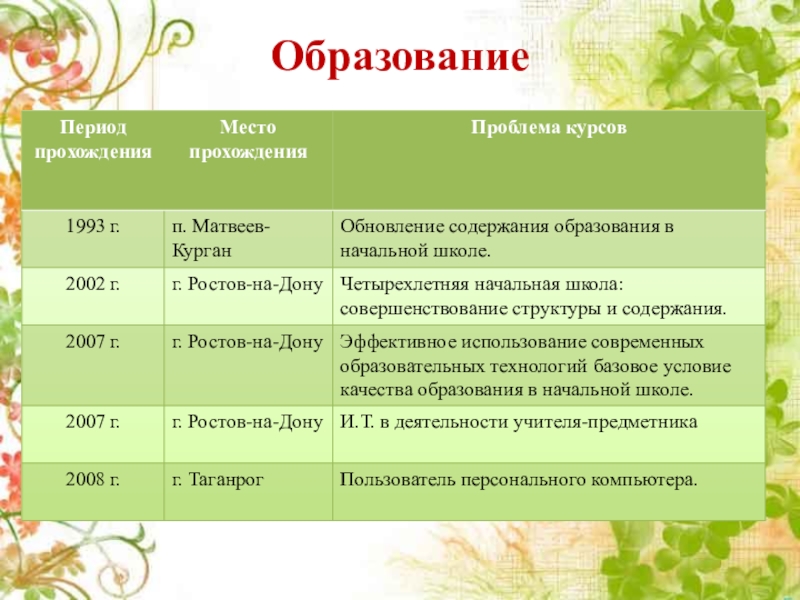 Образование

| Период прохождения | Место прохождения | Проблема курсов |
|---|---|---|
| 1993 г. | п. Матвеев-Курган | Обновление содержания образования в начальной школе. |
| 2002 г. | г. Ростов-на-Дону | Четырехлетняя начальная школа: совершенствование структуры и содержания. |
| 2007 г. | г. Ростов-на-Дону | Эффективное использование современных образовательных технологий базовое условие качества образования в начальной школе. |
| 2007 г. | г. Ростов-на-Дону | И.Т. в деятельности учителя-предметника |
| 2008 г. | г. Таганрог | Пользователь персонального компьютера. |